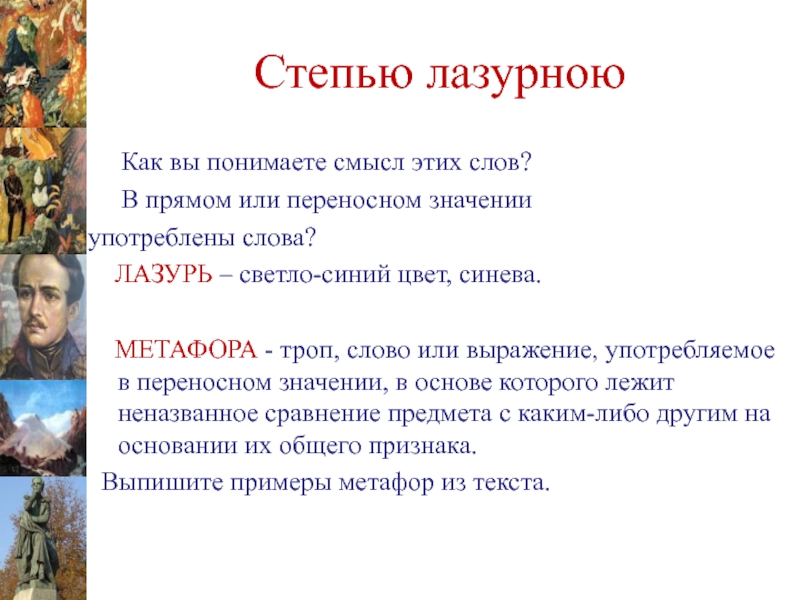 Степью лазурною

Как вы понимаете смысл этих слов?

В прямом или переносном значении употреблены слова?

ЛАЗУРЬ – светло-синий цвет, синева.

МЕТАФОРА - троп, слово или выражение, употребляемое в переносном значении, в основе которого лежит неназванное сравнение предмета с каким-либо другим на основании их общего признака.

Выпишите примеры метафор из текста.